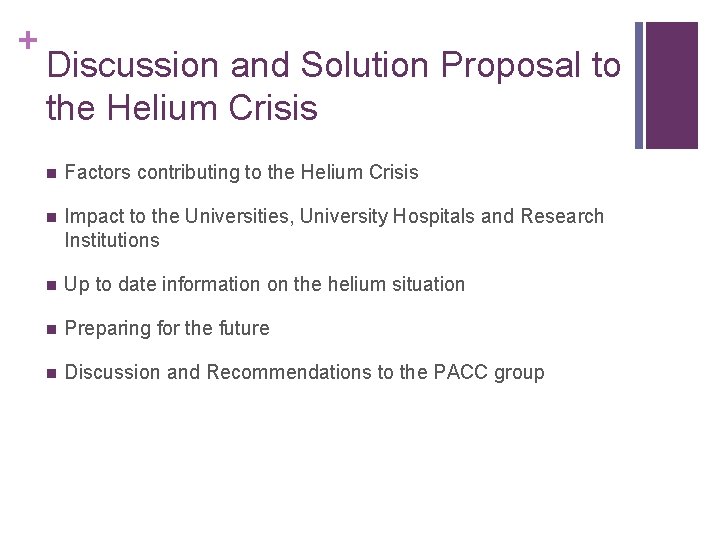 +
Discussion and Solution Proposal to the Helium Crisis

- Factors contributing to the Helium Crisis
- Impact to the Universities, University Hospitals and Research Institutions
- Up to date information on the helium situation
- Preparing for the future
- Discussion and Recommendations to the PACC group